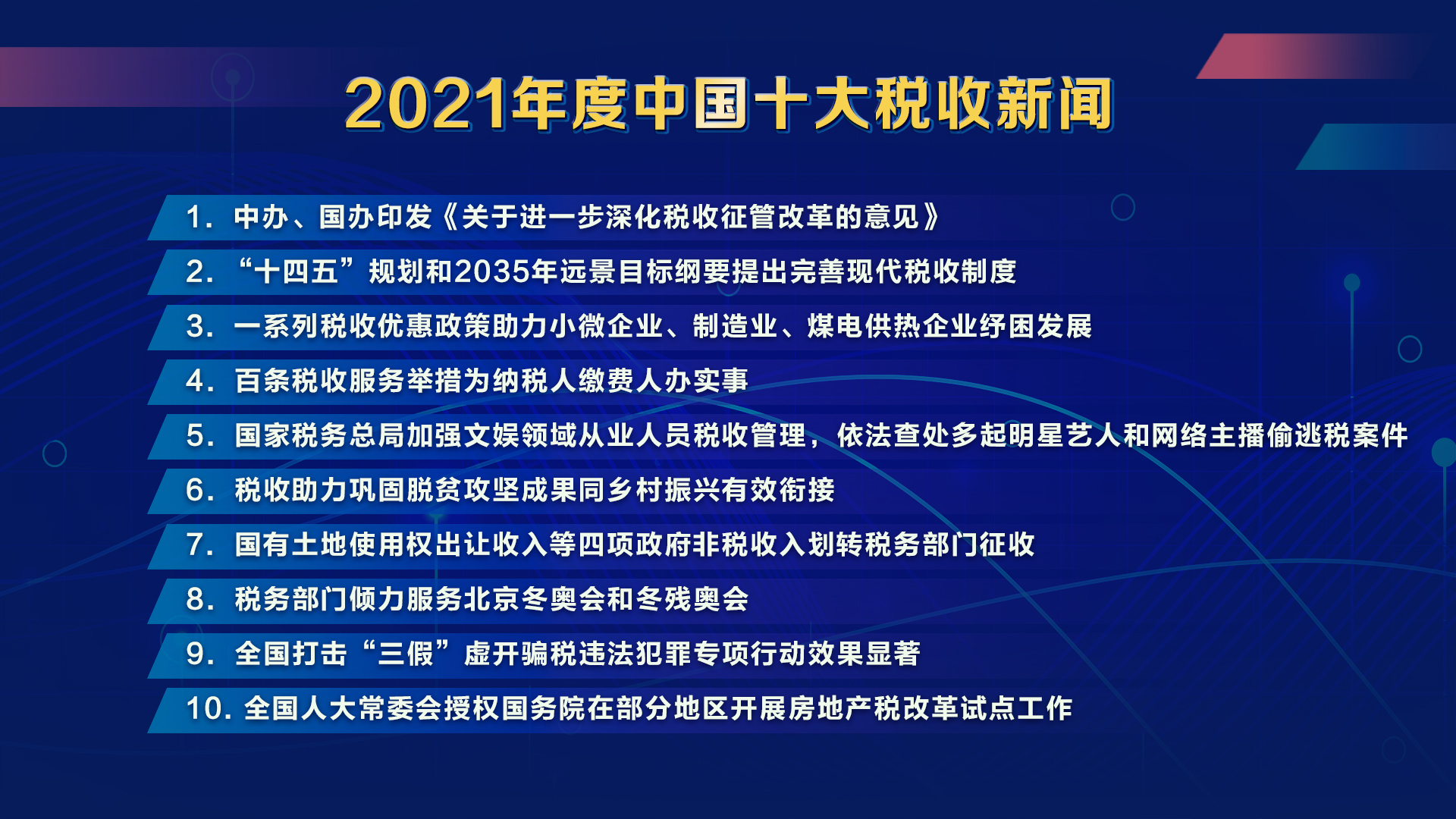 2021年度中国十大税收新闻

1. 中办、国办印发《关于进一步深化税收征管改革的意见》

2. “十四五”规划和2035年远景目标纲要提出完善现代税收制度

3. 一系列税收优惠政策助力小微企业、制造业、煤电供热企业纾困发展

4. 百条税收服务举措为纳税人缴费人办实事

5. 国家税务总局加强文娱领域从业人员税收管理，依法查处多起明星艺人和网络主播偷逃税案件

6. 税收助力巩固脱贫攻坚成果同乡村振兴有效衔接

7. 国有土地使用权出让收入等四项政府非税收入划转税务部门征收

8. 税务部门倾力服务北京冬奥会和冬残奥会

9. 全国打击“三假”虚开骗税违法犯罪专项行动效果显著

10. 全国人大常委会授权国务院在部分地区开展房地产税改革试点工作